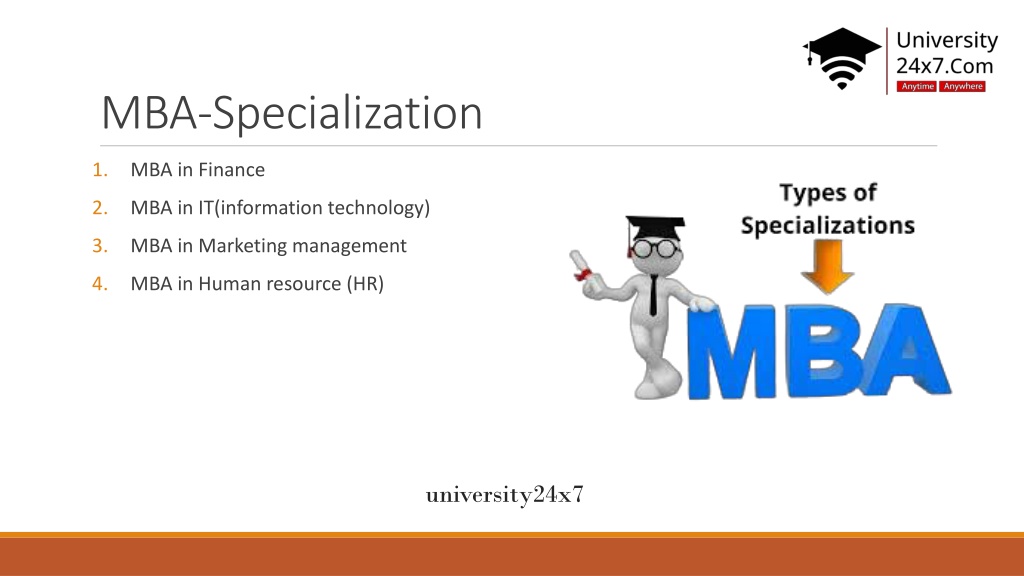 University
24x7.Com
Anytime Anywhere

MBA-Specialization

1. MBA in Finance
2. MBA in IT(information technology)
3. MBA in Marketing management
4. MBA in Human resource (HR)

Types of Specializations

MBA

university24x7